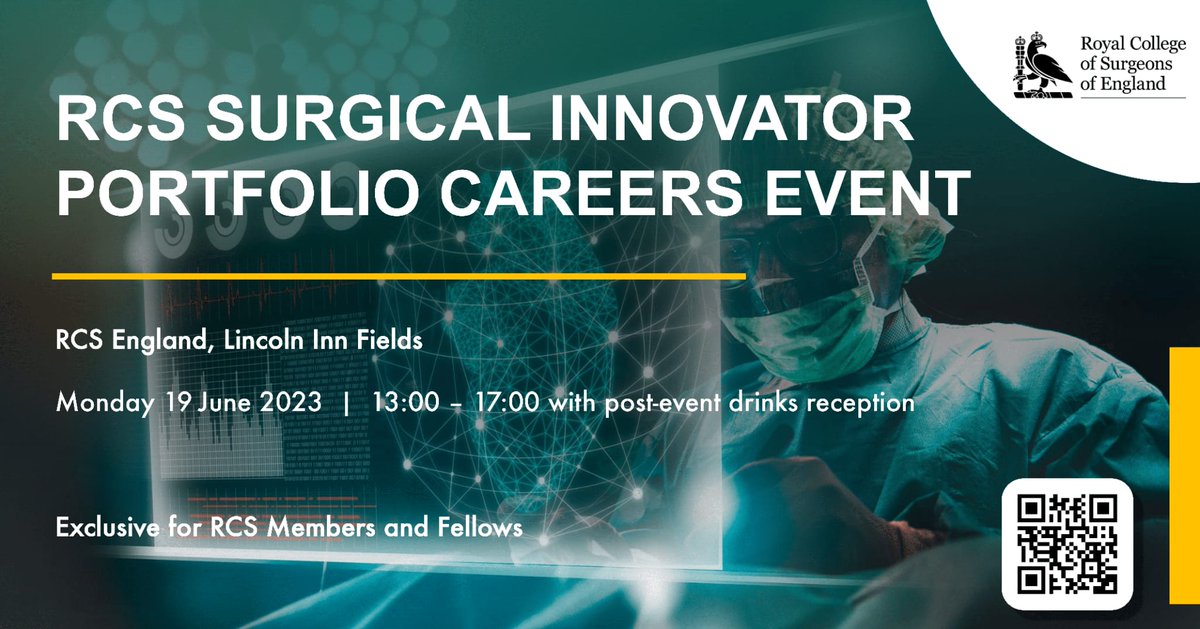 Royal College of Surgeons of England

RCS SURGICAL INNOVATOR PORTFOLIO CAREERS EVENT

RCS England, Lincoln Inn Fields

Monday 19 June 2023 | 13:00 – 17:00 with post-event drinks reception

Exclusive for RCS Members and Fellows